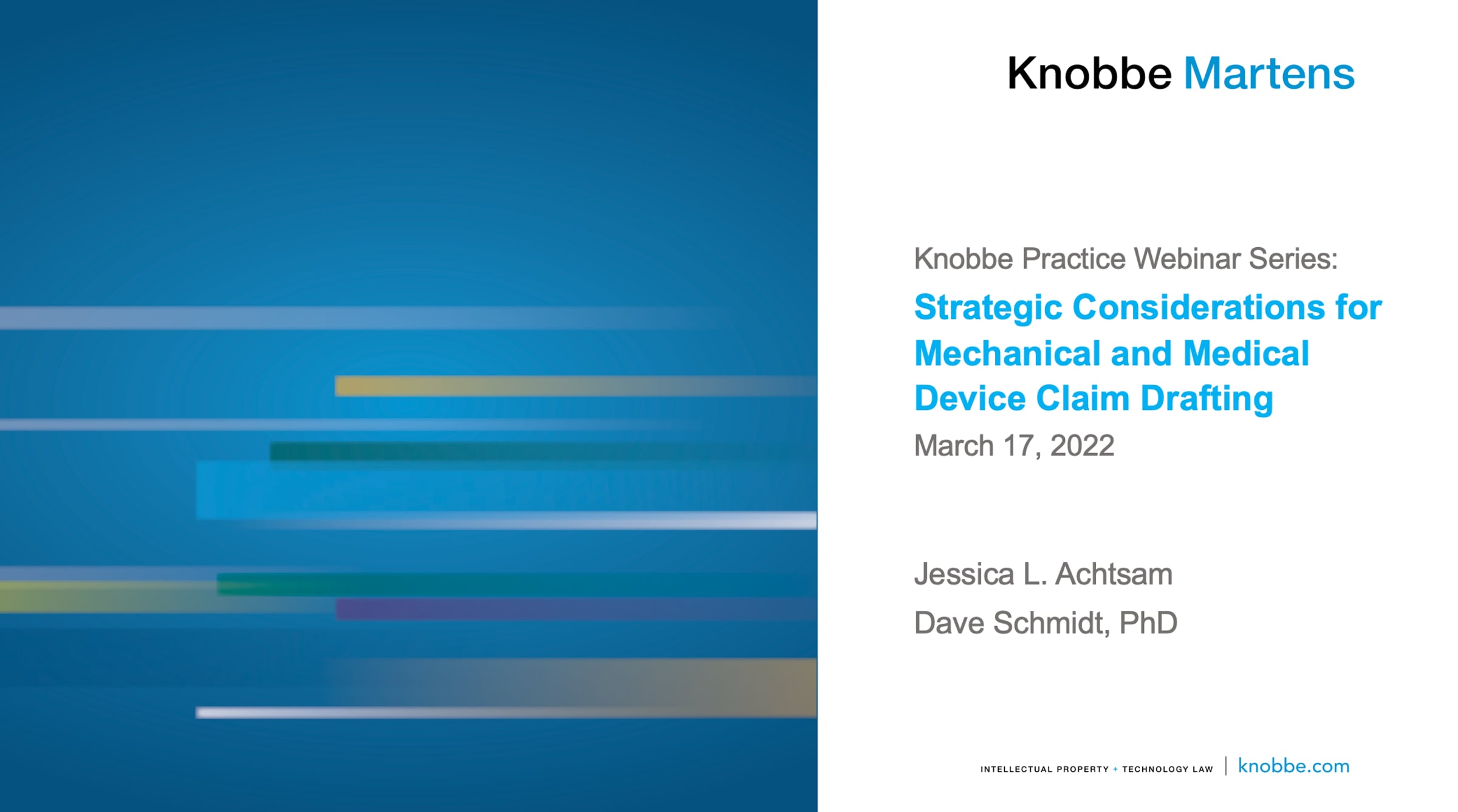 Knobbe Martens

Knobbe Practice Webinar Series:

Strategic Considerations for Mechanical and Medical Device Claim Drafting

March 17, 2022

Jessica L. Achtsam

Dave Schmidt, PhD

INTELLECTUAL PROPERTY + TECHNOLOGY LAW | knobbe.com